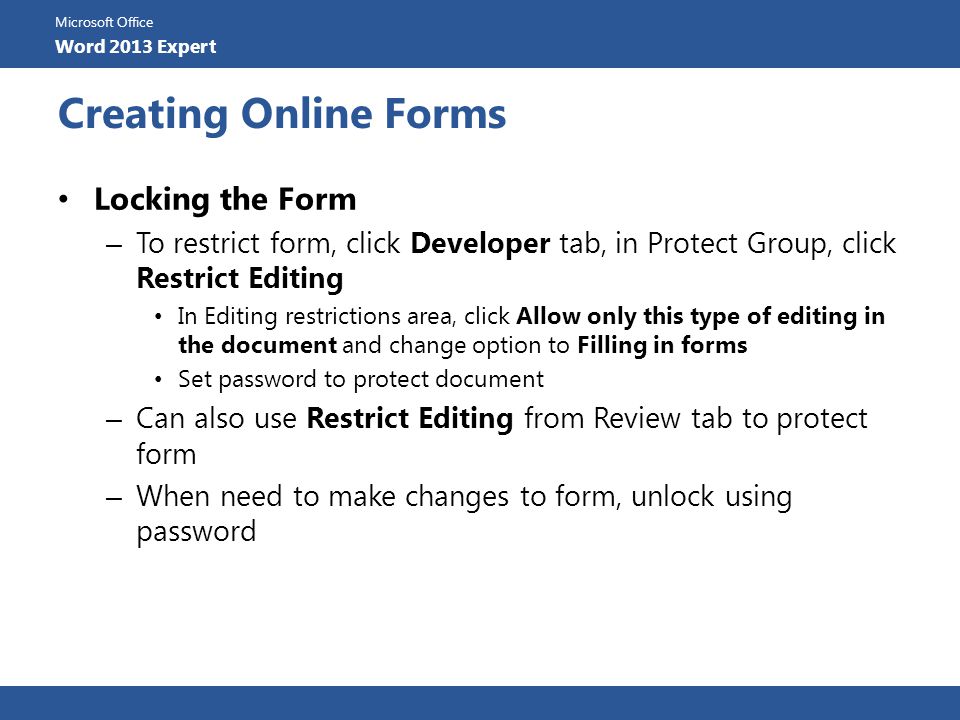 Microsoft Office
Word 2013 Expert

Creating Online Forms

• Locking the Form
– To restrict form, click Developer tab, in Protect Group, click Restrict Editing
• In Editing restrictions area, click Allow only this type of editing in the document and change option to Filling in forms
• Set password to protect document
– Can also use Restrict Editing from Review tab to protect form
– When need to make changes to form, unlock using password